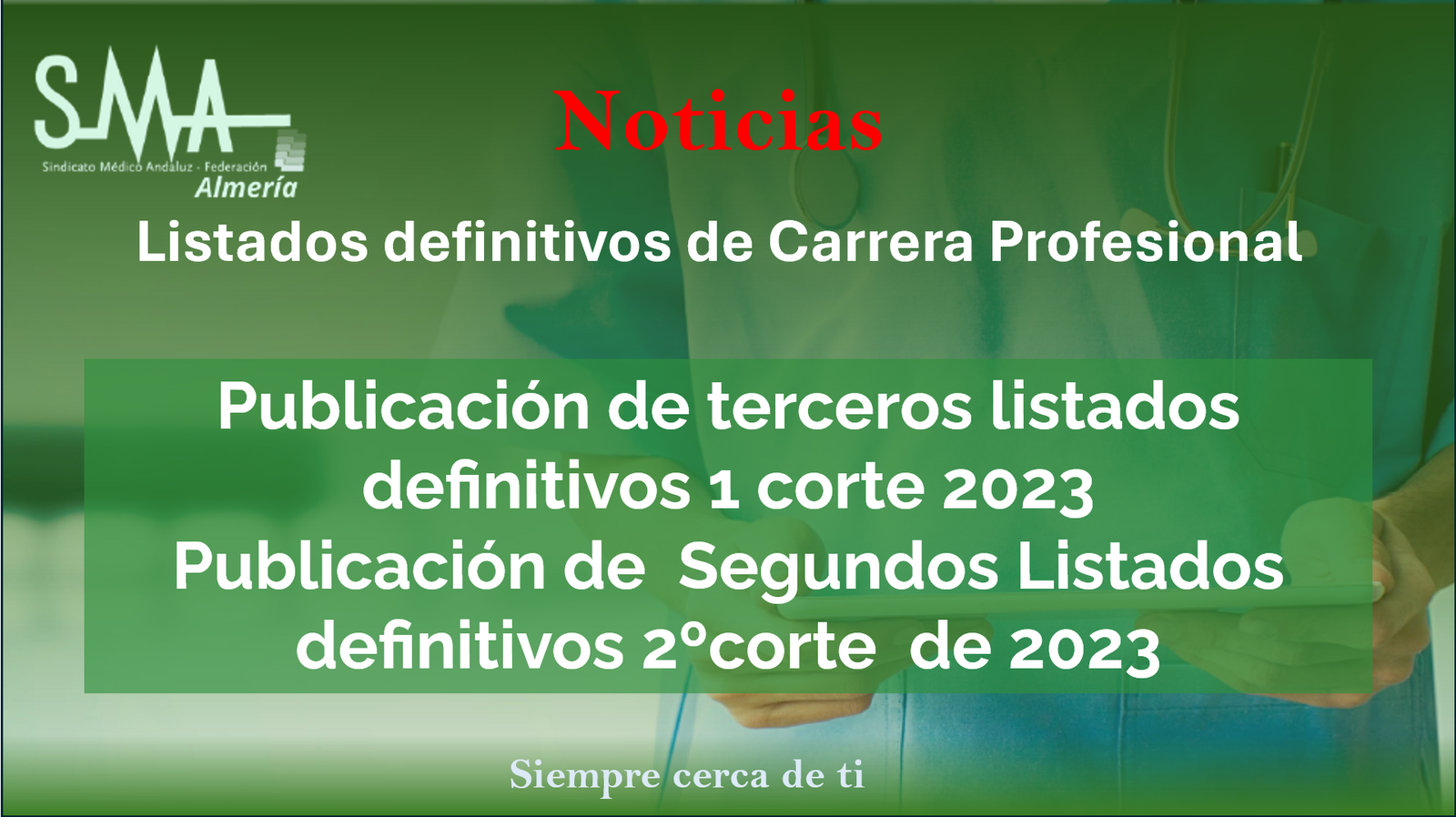 SMA
Sindicato Médico Andaluz - Federación
Almería

Noticias

Listados definitivos de Carrera Profesional

Publicación de terceros listados definitivos 1 corte 2023
Publicación de Segundos Listados definitivos 2ºcorte de 2023

Siempre cerca de ti